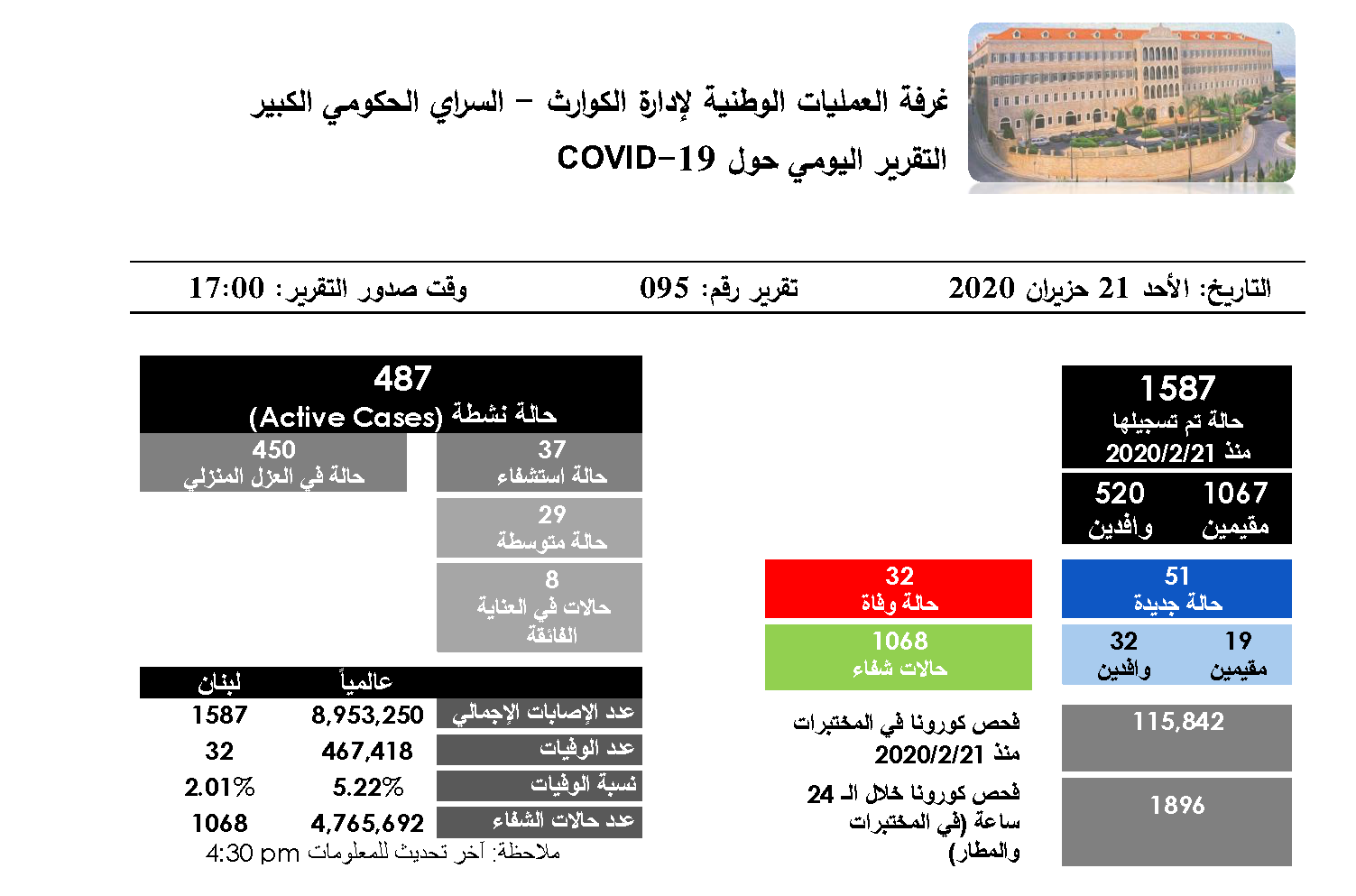 غرفة العمليات الوطنية لإدارة الكوارث – السراي الحكومي الكبير

التقرير اليومي حول COVID-19

التاريخ: الأحد 21 حزيران 2020

تقرير رقم: 095

وقت صدور التقرير: 17:00

1587
حالة تم تسجيلها
منذ 2020/2/21

1067
مقيمين

520
وافدين

51
حالة جديدة

19
مقيمين

32
وافدين

32
حالة وفاة

1068
حالات شفاء

115,842

فحص كورونا في المختبرات منذ 2020/2/21

1896

فحص كورونا خلال الـ 24 ساعة (في المختبرات والمطار)

487
حالة نشطة (Active Cases)

37
حالة استشفاء

450
حالة في العزل المنزلي

29
حالة متوسطة

8
حالات في العناية الفائقة

| | عالمياً | لبنان |
|---|---|---|
| عدد الإصابات الإجمالي | 8,953,250 | 1587 |
| عدد الوفيات | 467,418 | 32 |
| نسبة الوفيات | 5.22% | 2.01% |
| عدد حالات الشفاء | 4,765,692 | 1068 |

ملاحظة: آخر تحديث للمعلومات 4:30 pm